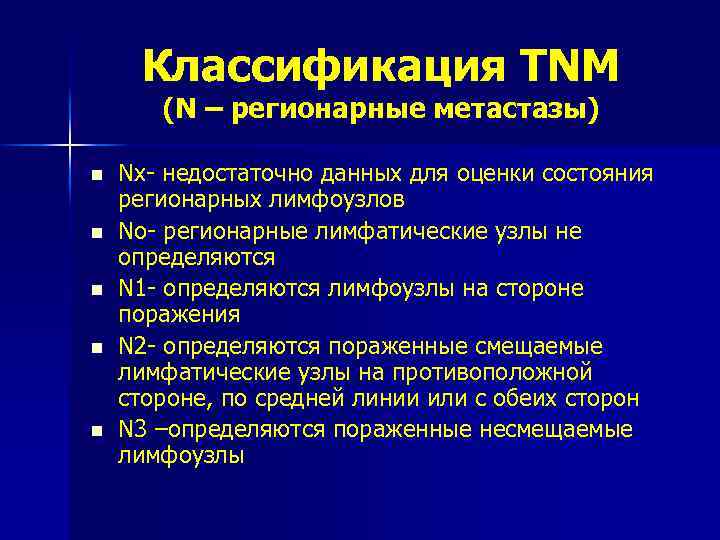 Классификация TNM
(N – регионарные метастазы)

- Nx- недостаточно данных для оценки состояния регионарных лимфоузлов
- No- регионарные лимфатические узлы не определяются
- N1- определяются лимфоузлы на стороне поражения
- N2- определяются пораженные смещаемые лимфатические узлы на противоположной стороне, по средней линии или с обеих сторон
- N3 –определяются пораженные несмещаемые лимфоузлы